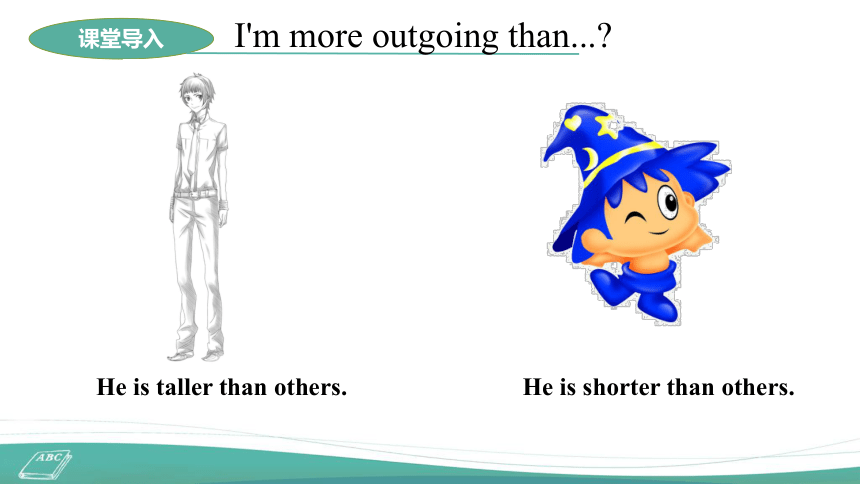 课堂导入

I'm more outgoing than...?

He is taller than others.

He is shorter than others.

ABC